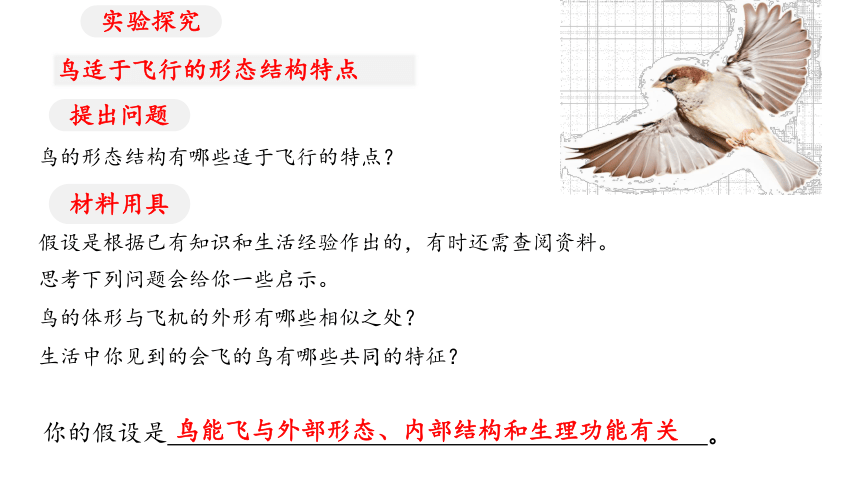 实验探究

鸟适于飞行的形态结构特点

提出问题

鸟的形态结构有哪些适于飞行的特点？

材料用具

假设是根据已有知识和生活经验作出的，有时还需查阅资料。

思考下列问题会给你一些启示。

鸟的体形与飞机的外形有哪些相似之处？

生活中你见到的会飞的鸟有哪些共同的特征？

你的假设是鸟能飞与外部形态、内部结构和生理功能有关。